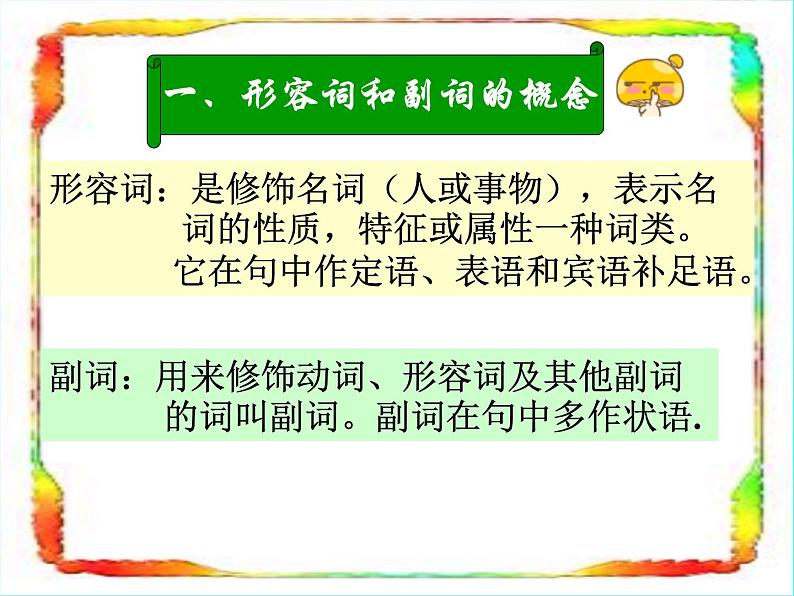 一、形容词和副词的概念

形容词：是修饰名词（人或事物），表示名词的性质，特征或属性一种词类。它在句中作定语、表语和宾语补足语。

副词：用来修饰动词、形容词及其他副词的词叫副词。副词在句中多作状语.